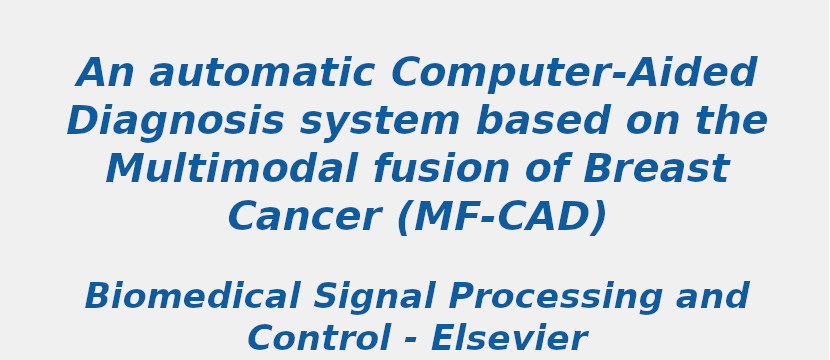 An automatic Computer-Aided Diagnosis system based on the Multimodal fusion of Breast Cancer (MF-CAD)

Biomedical Signal Processing and Control - Elsevier